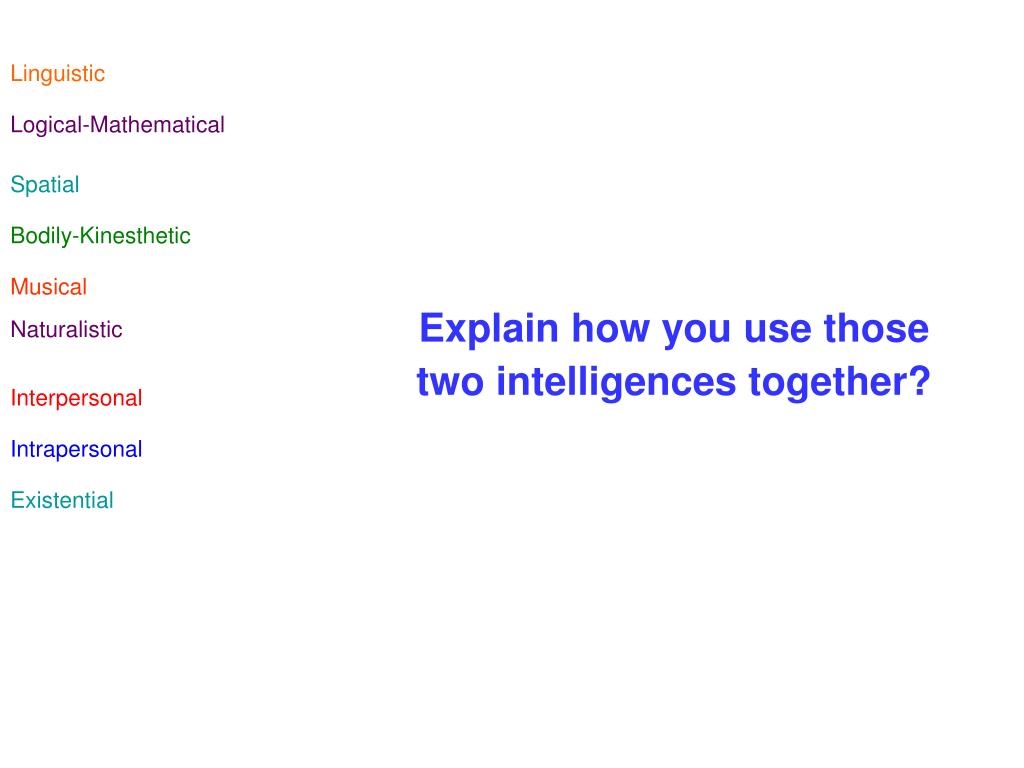 Linguistic

Logical-Mathematical

Spatial

Bodily-Kinesthetic

Musical

Naturalistic

Interpersonal

Intrapersonal

Existential

Explain how you use those two intelligences together?